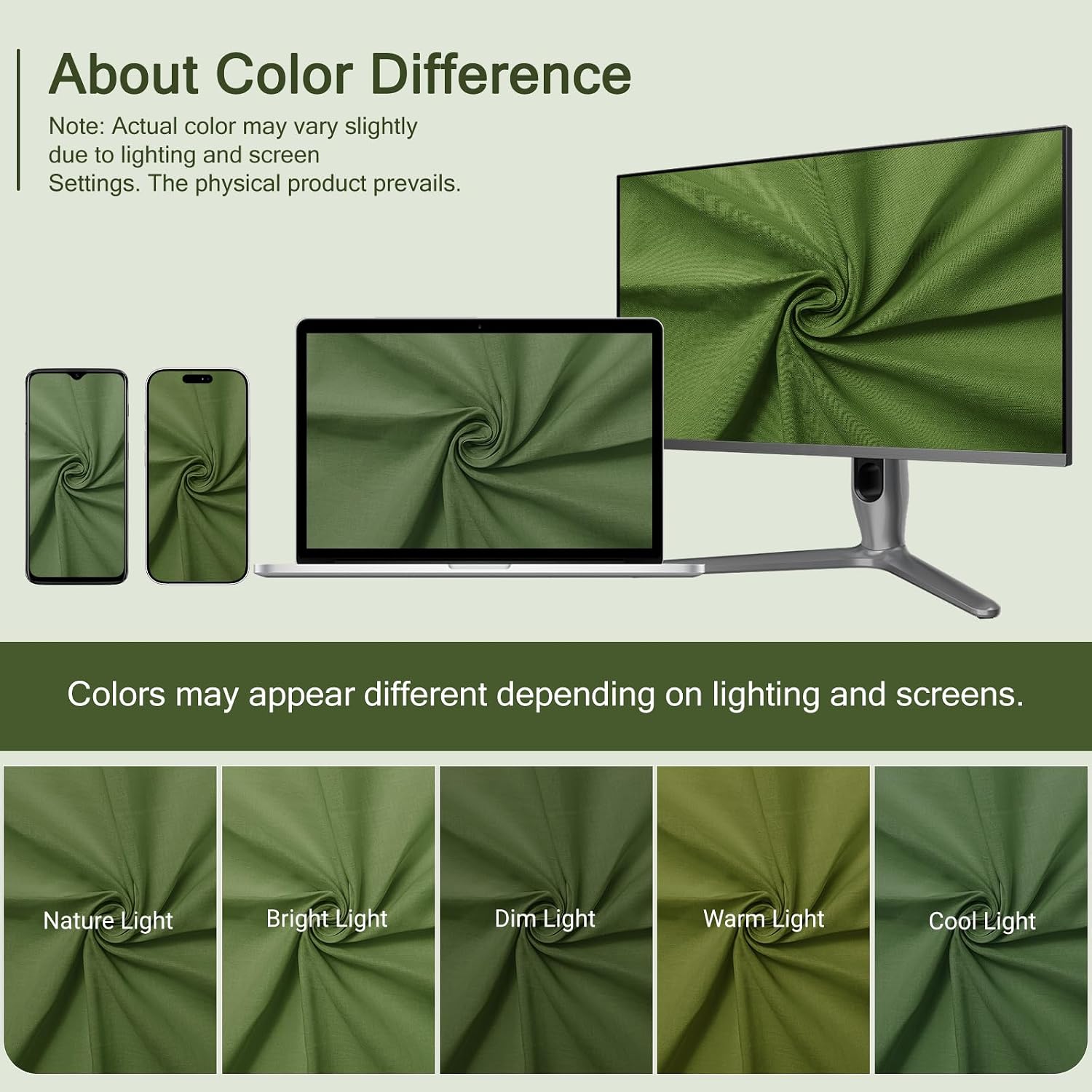 About Color Difference

Note: Actual color may vary slightly due to lighting and screen Settings. The physical product prevails.

Colors may appear different depending on lighting and screens.

Nature Light

Bright Light

Dim Light

Warm Light

Cool Light